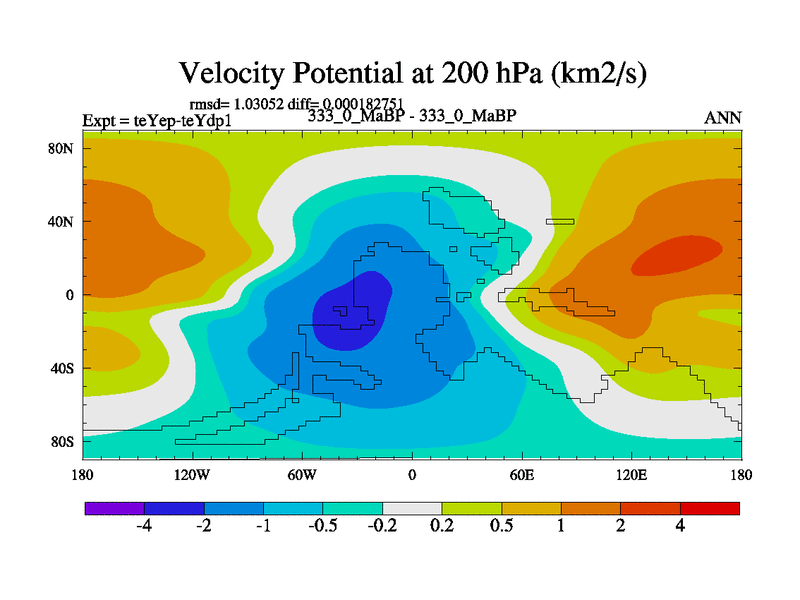 Velocity Potential at 200 hPa (km2/s)

rmsd= 1.03052 diff= 0.000182751
Expt = teYep-teYdp1 333_0_MaBP - 333_0_MaBP ANN

80N
40N
0
40S
80S

180 120W 60W 0 60E 120E 180

-4 -2 -1 -0.5 -0.2 0.2 0.5 1 2 4